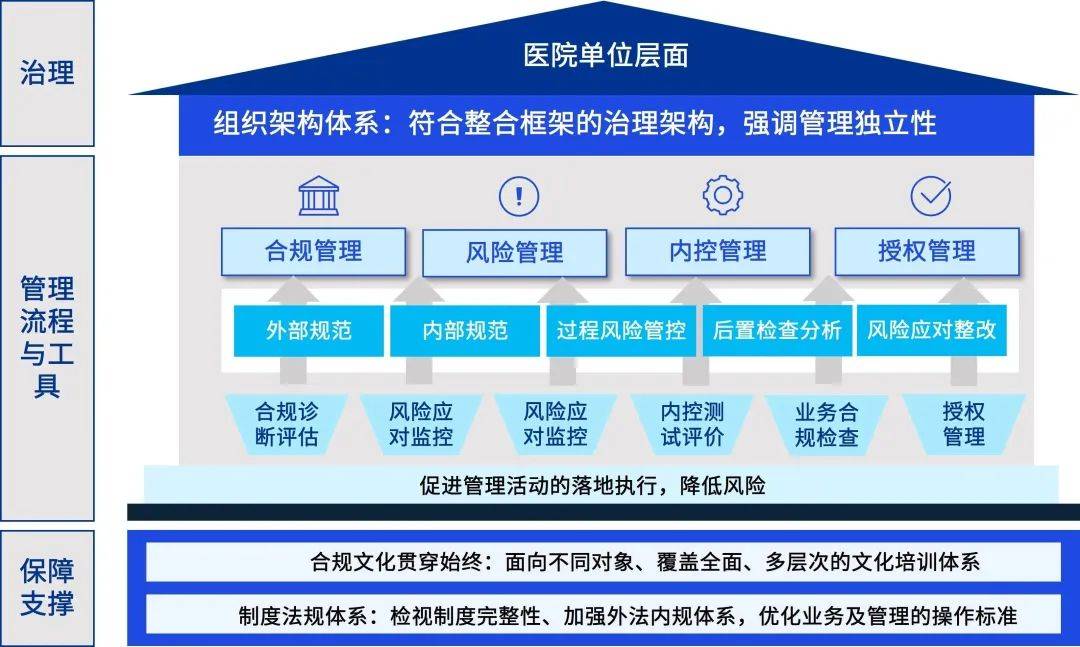 治理

医院单位层面

组织架构体系：符合整合框架的治理架构，强调管理独立性

管理流程与工具

合规管理

风险管理

内控管理

授权管理

外部规范

内部规范

过程风险管控

后置检查分析

风险应对整改

合规诊断评估

风险应对监控

风险应对监控

内控测试评价

业务合规检查

授权管理

促进管理活动的落地执行，降低风险

保障支撑

合规文化贯穿始终：面向不同对象、覆盖全面、多层次的文化培训体系

制度法规体系：检视制度完整性、加强外法内规体系，优化业务及管理的操作标准